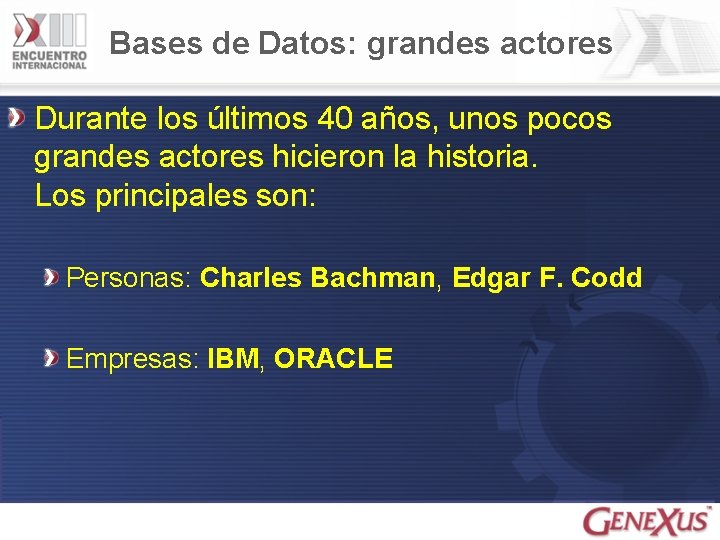 XIII ENCUENTRO INTERNACIONAL

Bases de Datos: grandes actores

Durante los últimos 40 años, unos pocos grandes actores hicieron la historia. Los principales son:

Personas: Charles Bachman, Edgar F. Codd

Empresas: IBM, ORACLE

GENEXUS